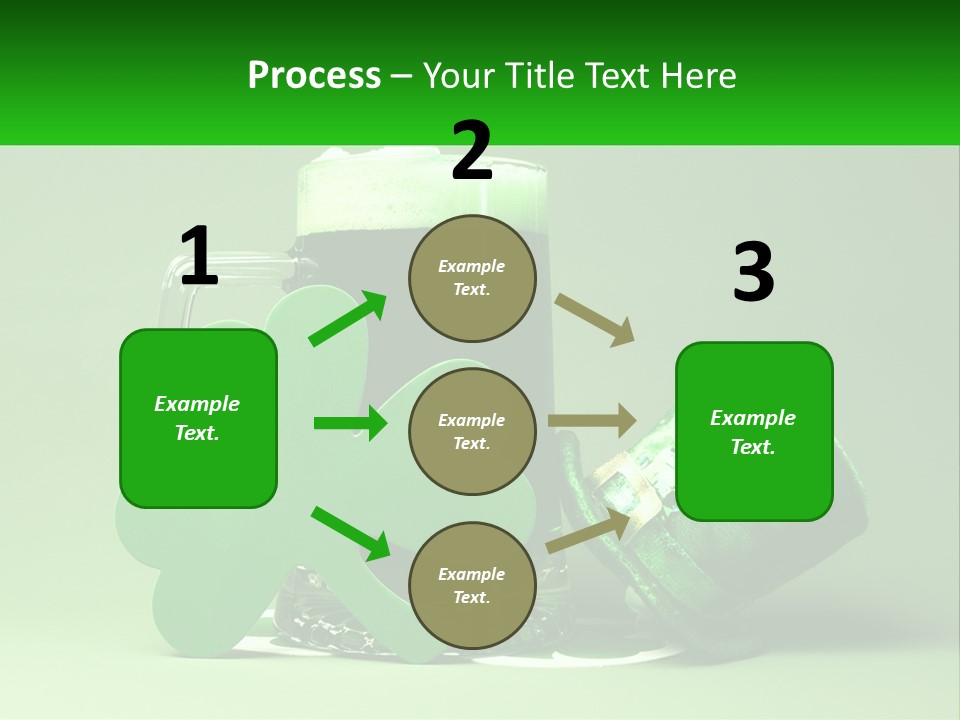 Process – Your Title Text Here

1

Example Text.

2

Example Text.

Example Text.

Example Text.

3

Example Text.